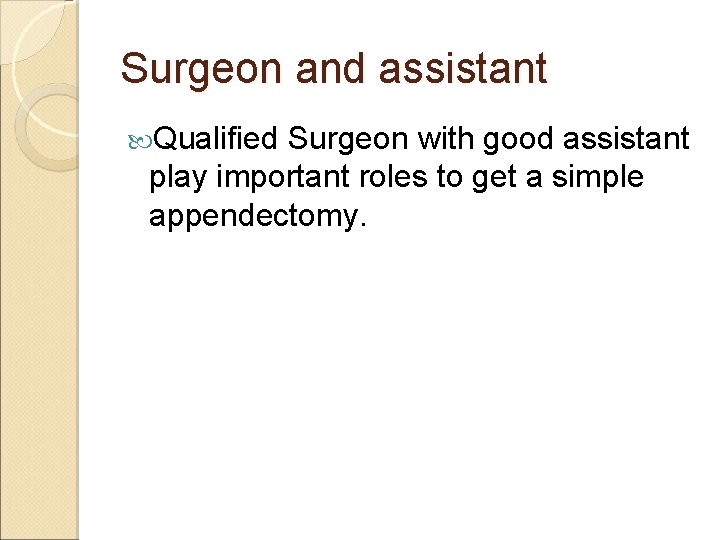 Surgeon and assistant

Qualified Surgeon with good assistant play important roles to get a simple appendectomy.